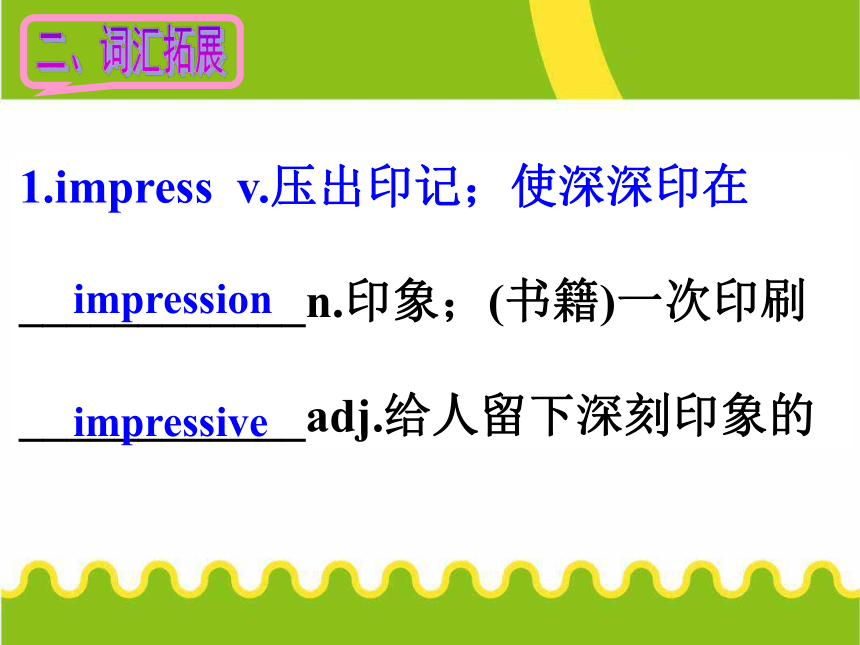 二、词汇拓展

1.impress v.压出印记；使深深印在

impression n.印象；(书籍)一次印刷

impressive adj.给人留下深刻印象的